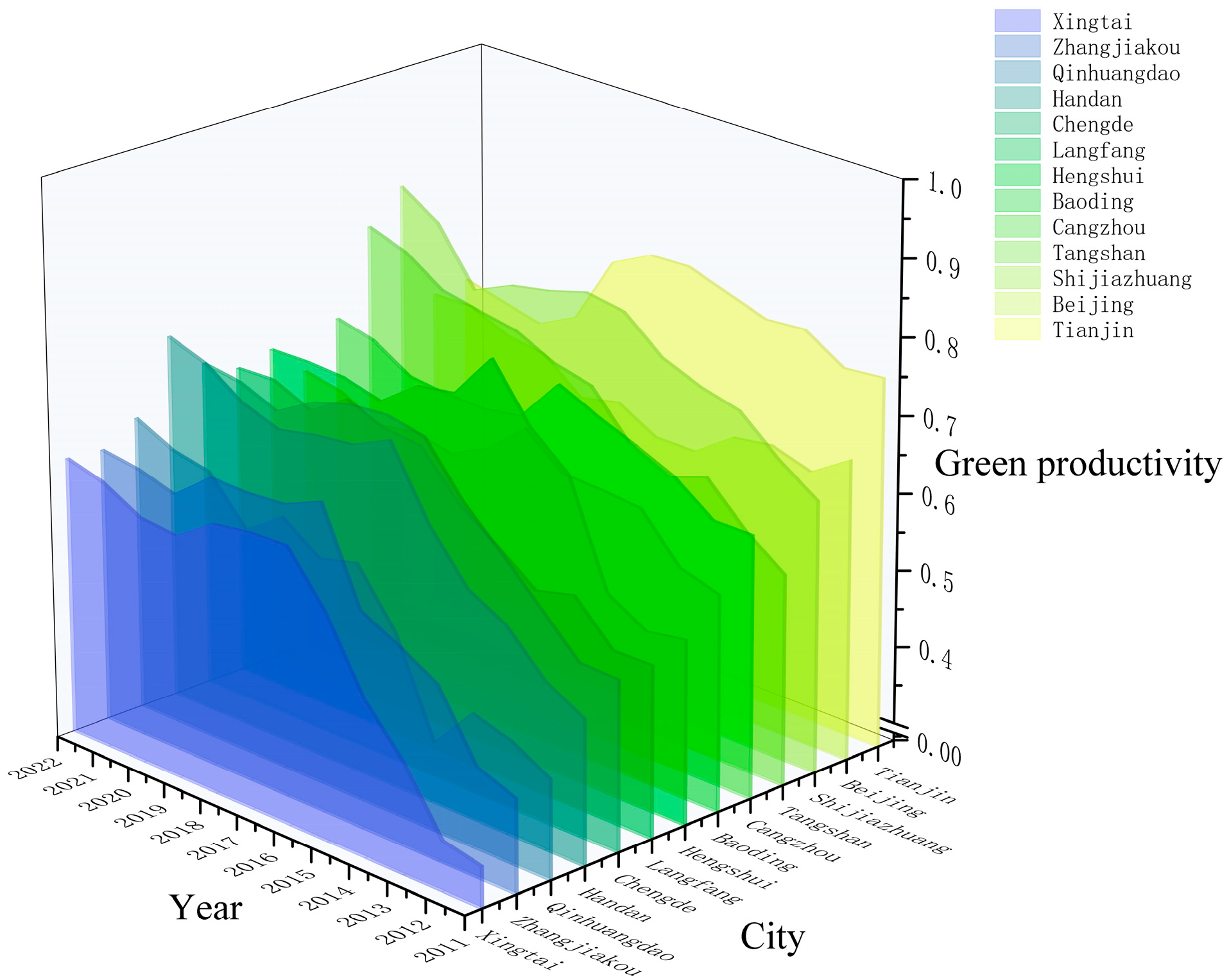 Xingtai
Zhangjiakou
Qinhuangdao
Handan
Chengde
Langfang
Hengshui
Baoding
Cangzhou
Tangshan
Shijiazhuang
Beijing
Tianjin

1.0
0.9
0.8
0.7
0.6
0.5
0.4
0.00

Green productivity

2022
2021
2020
2019
2018
2017
2016
2015
2014
2013
2012
2011

Year

Xingtai
Zhangjiakou
Qinhuangdao
Handan
Chengde
Langfang
Hengshui
Baoding
Cangzhou
Tangshan
Shijiazhuang
Beijing
Tianjin

City